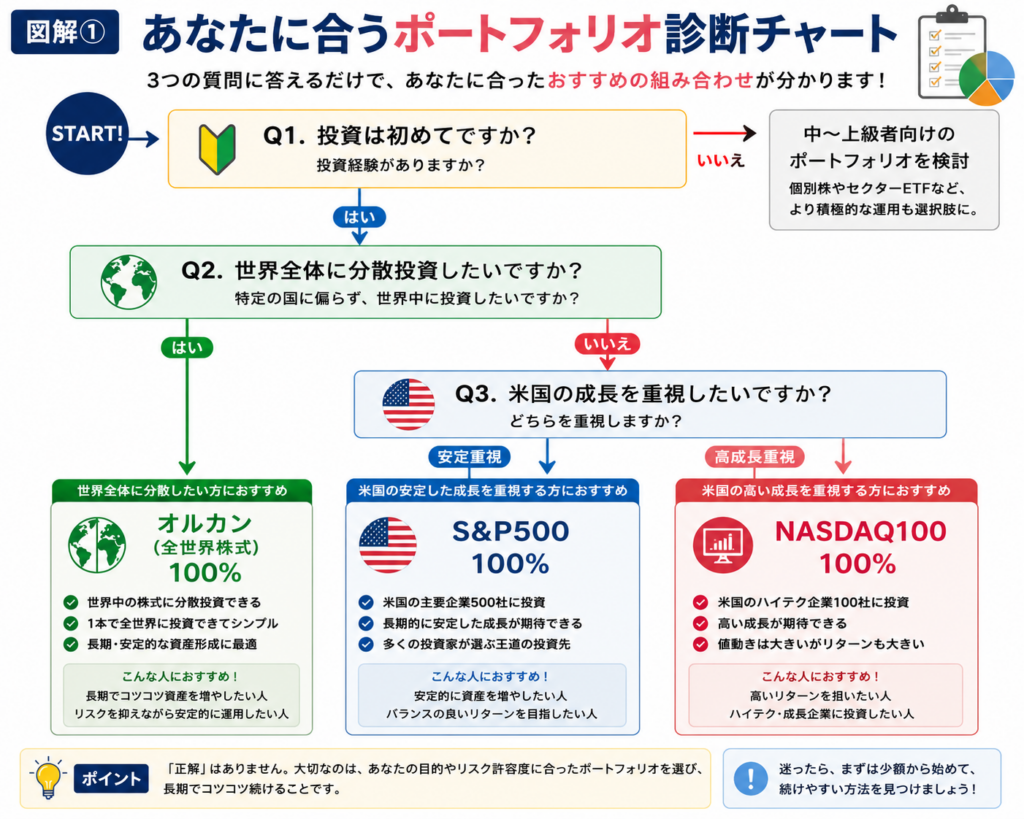 図解①

あなたに合うポートフォリオ診断チャート

3つの質問に答えるだけで、あなたに合ったおすすめの組み合わせが分かります！

START!

Q1. 投資は初めてですか？
投資経験がありますか？

いいえ

中〜上級者向けのポートフォリオを検討
個別株やセクターETFなど、より積極的な運用も選択肢に。

はい

Q2. 世界全体に分散投資したいですか？
特定の国に偏らず、世界中に投資したいですか？

はい

いいえ

Q3. 米国の成長を重視したいですか？
どちらを重視しますか？

安定重視

高成長重視

世界全体に分散したい方におすすめ

オルカン
(全世界株式)
100%

世界中の株式に分散投資できる
1本で全世界に投資できてシンプル
長期・安定的な資産形成に最適

こんな人におすすめ！
長期でコツコツ資産を増やしたい人
リスクを抑えながら安定的に運用したい人

米国の安定した成長を重視する方におすすめ

S&P500
100%

米国の主要企業500社に投資
長期的に安定した成長が期待できる
多くの投資家が選ぶ王道の投資先

こんな人におすすめ！
安定的に資産を増やしたい人
バランスの良いリターンを目指したい人

米国の高い成長を重視する方におすすめ

NASDAQ100
100%

米国のハイテク企業100社に投資
高い成長が期待できる
値動きは大きいがリターンも大きい

こんな人におすすめ！
高いリターンを狙いたい人
ハイテク・成長企業に投資したい人

ポイント

「正解」はありません。大切なのは、あなたの目的やリスク許容度に合ったポートフォリオを選び、長期でコツコツ続けることです。

迷ったら、まずは少額から始めて、続けやすい方法を見つけましょう！